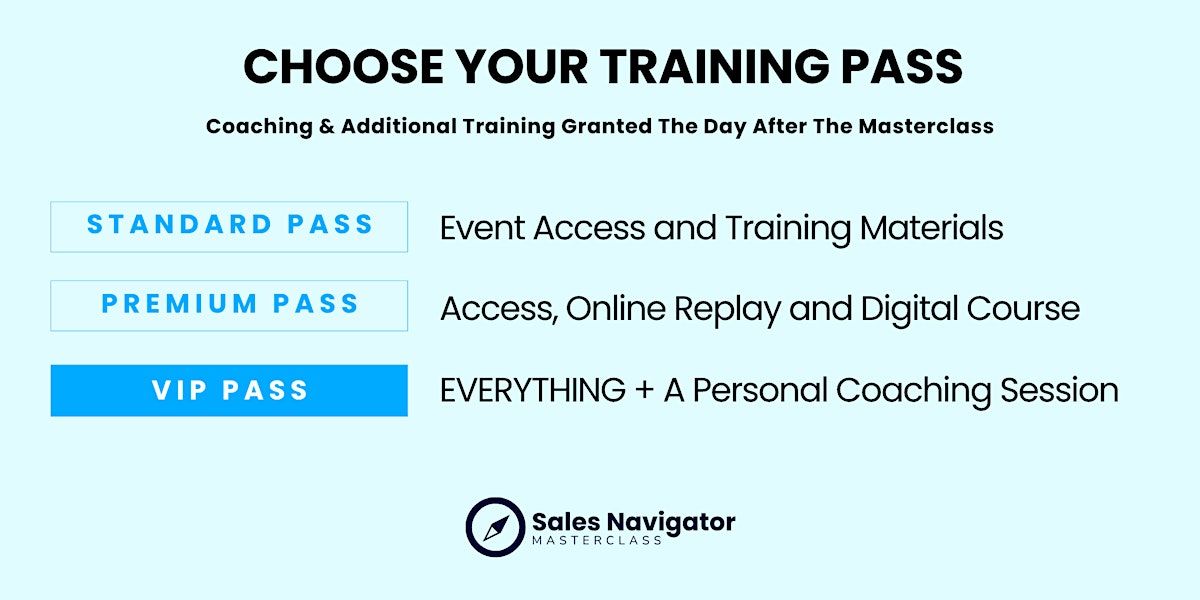 CHOOSE YOUR TRAINING PASS

Coaching & Additional Training Granted The Day After The Masterclass

STANDARD PASS Event Access and Training Materials

PREMIUM PASS Access, Online Replay and Digital Course

VIP PASS EVERYTHING + A Personal Coaching Session

Sales Navigator
MASTERCLASS